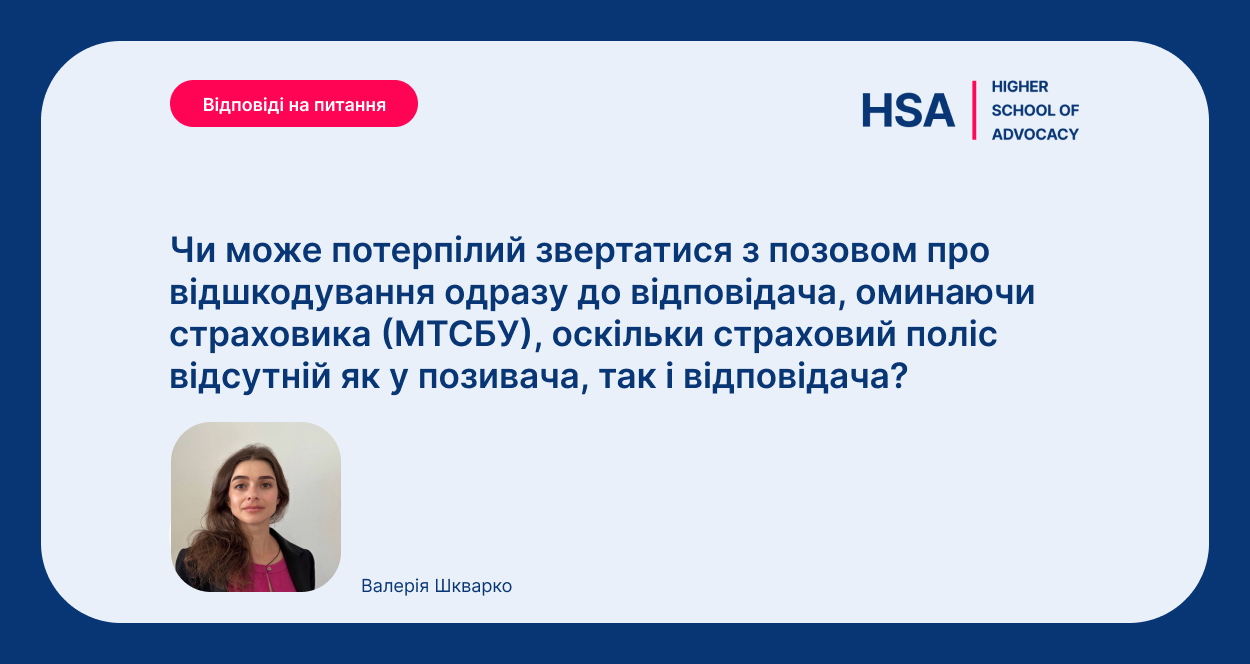 Відповіді на питання

HSA HIGHER SCHOOL OF ADVOCACY

Чи може потерпілий звертатися з позовом про відшкодування одразу до відповідача, оминаючи страховика (МТСБУ), оскільки страховий поліс відсутній як у позивача, так і відповідача?

Валерія Шкварко